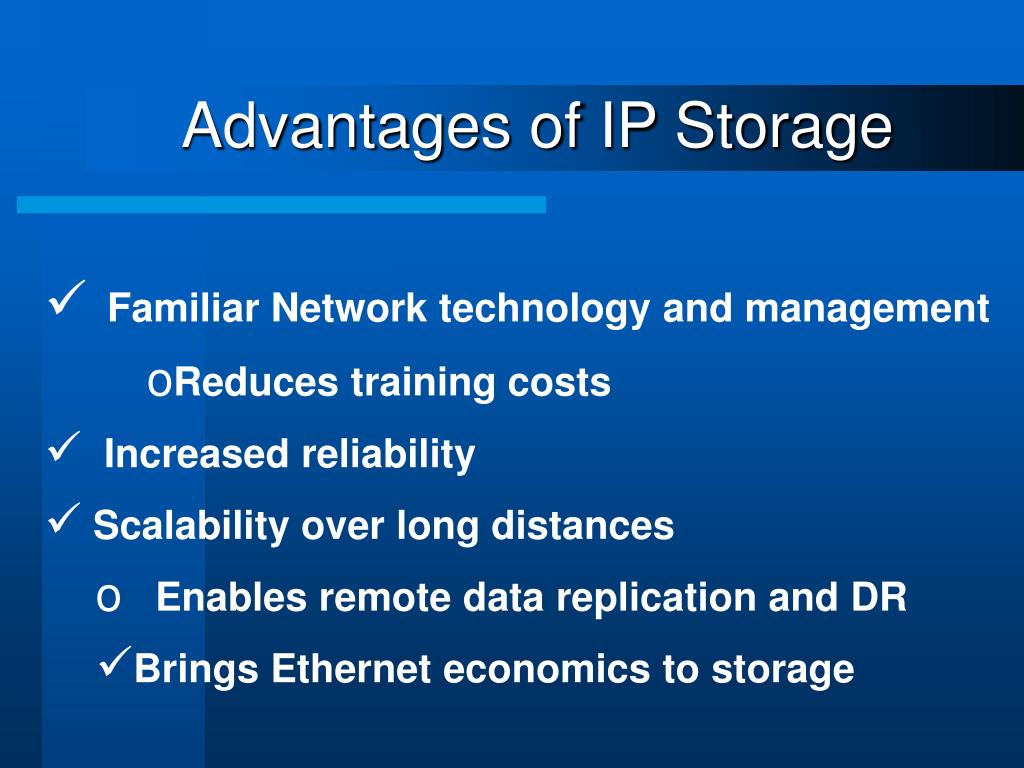 Advantages of IP Storage

✓ Familiar Network technology and management

o Reduces training costs

✓ Increased reliability

✓ Scalability over long distances

o Enables remote data replication and DR

✓ Brings Ethernet economics to storage